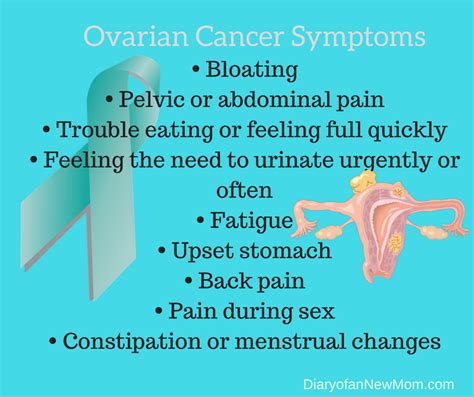 Ovarian Cancer Symptoms

• Bloating
• Pelvic or abdominal pain
• Trouble eating or feeling full quickly
• Feeling the need to urinate urgently or often
• Fatigue
• Upset stomach
• Back pain
• Pain during sex
• Constipation or menstrual changes

DiaryofanNewMom.com